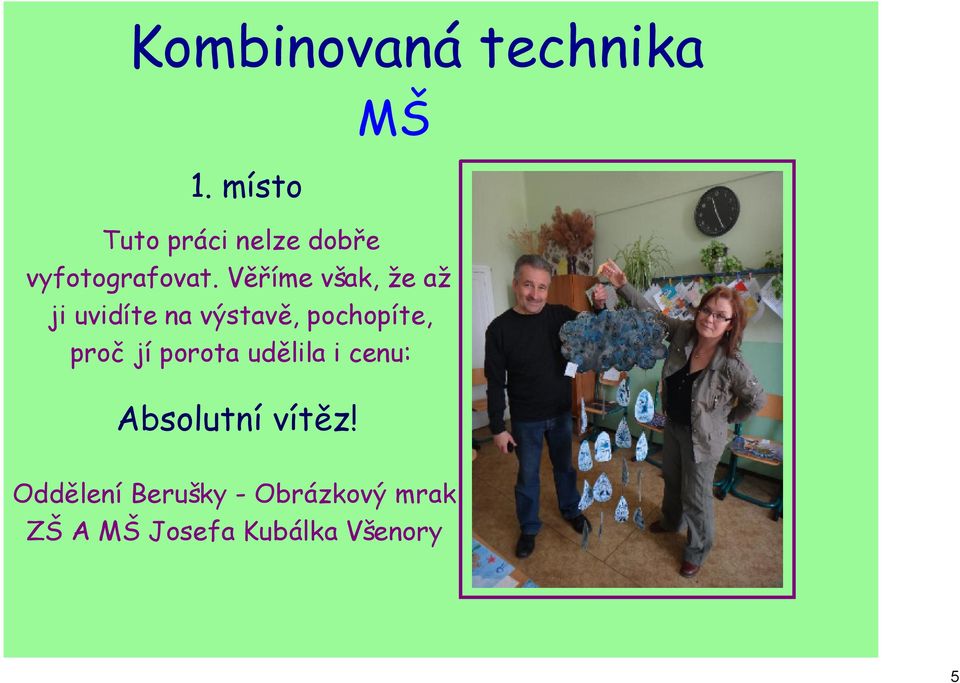 Kombinovaná technika
MŠ

1. místo

Tuto práci nelze dobře vyfotografovat. Věříme však, že až ji uvidíte na výstavě, pochopíte, proč jí porota udělila i cenu:

Absolutní vítěz!

Oddělení Berušky - Obrázkový mrak
ZŠ A MŠ Josefa Kubálka Všenory

5